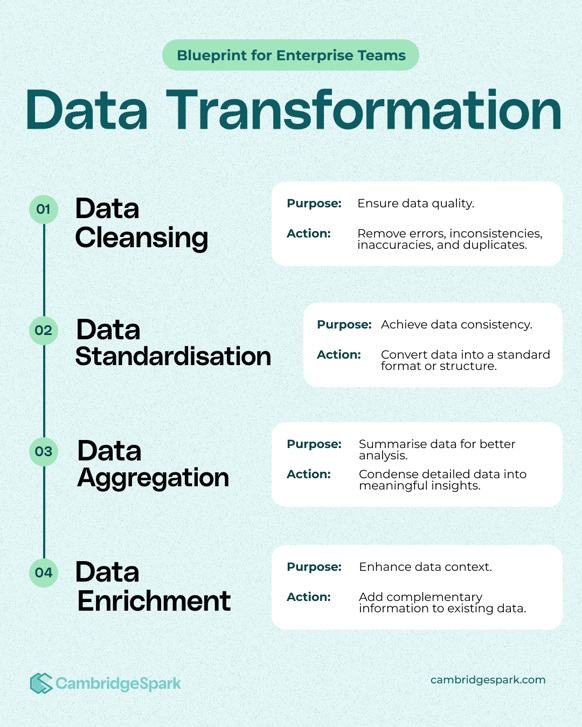 Blueprint for Enterprise Teams

Data Transformation

01 Data Cleansing

Purpose: Ensure data quality.

Action: Remove errors, inconsistencies, inaccuracies, and duplicates.

02 Data Standardisation

Purpose: Achieve data consistency.

Action: Convert data into a standard format or structure.

03 Data Aggregation

Purpose: Summarise data for better analysis.

Action: Condense detailed data into meaningful insights.

04 Data Enrichment

Purpose: Enhance data context.

Action: Add complementary information to existing data.

CambridgeSpark

cambridgespark.com